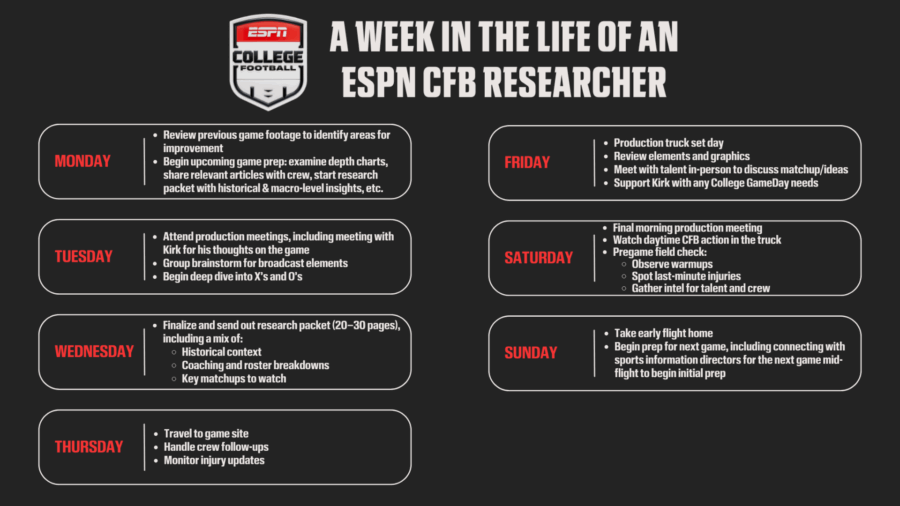 ESPN COLLEGE FOOTBALL

A WEEK IN THE LIFE OF AN ESPN CFB RESEARCHER

MONDAY
- Review previous game footage to identify areas for improvement
- Begin upcoming game prep: examine depth charts, share relevant articles with crew, start research packet with historical & macro-level insights, etc.

TUESDAY
- Attend production meetings, including meeting with Kirk for his thoughts on the game
- Group brainstorm for broadcast elements
- Begin deep dive into X's and O's

WEDNESDAY
- Finalize and send out research packet (20–30 pages), including a mix of:
  - Historical context
  - Coaching and roster breakdowns
  - Key matchups to watch

THURSDAY
- Travel to game site
- Handle crew follow-ups
- Monitor injury updates

FRIDAY
- Production truck set day
- Review elements and graphics
- Meet with talent in-person to discuss matchup/ideas
- Support Kirk with any College GameDay needs

SATURDAY
- Final morning production meeting
- Watch daytime CFB action in the truck
- Pregame field check:
  - Observe warmups
  - Spot last-minute injuries
  - Gather intel for talent and crew

SUNDAY
- Take early flight home
- Begin prep for next game, including connecting with sports information directors for the next game mid-flight to begin initial prep